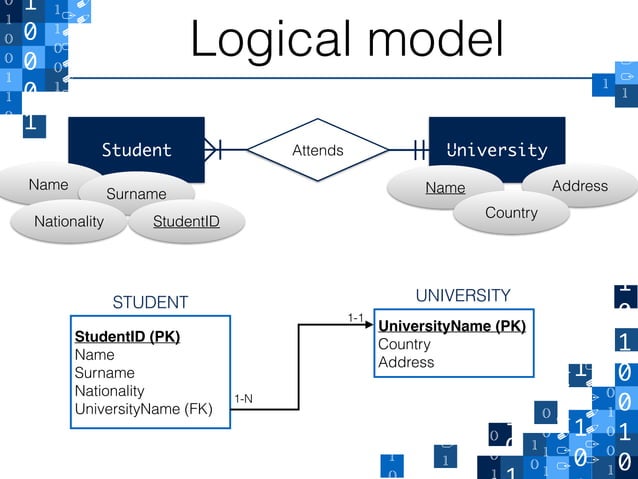 Logical model

Student

Attends

University

Name

Surname

Nationality

StudentID

Name

Address

Country

STUDENT

StudentID (PK)
Name
Surname
Nationality
UniversityName (FK)

1-N

1-1

UNIVERSITY

UniversityName (PK)
Country
Address